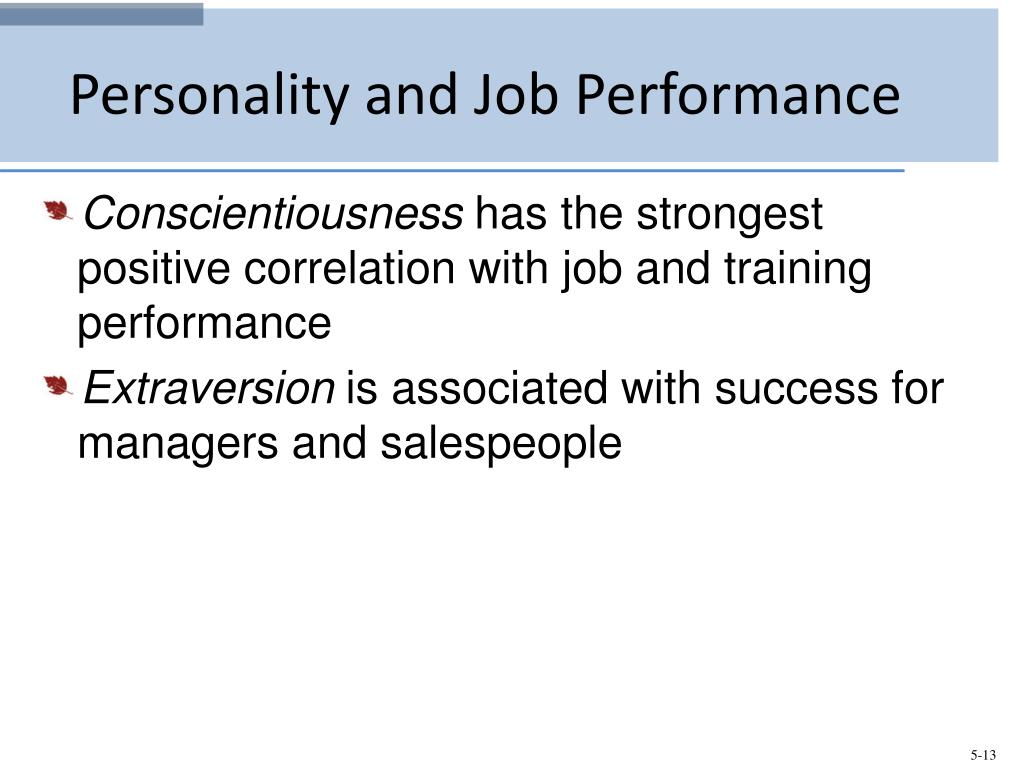 Personality and Job Performance

Conscientiousness has the strongest positive correlation with job and training performance

Extraversion is associated with success for managers and salespeople

5-13